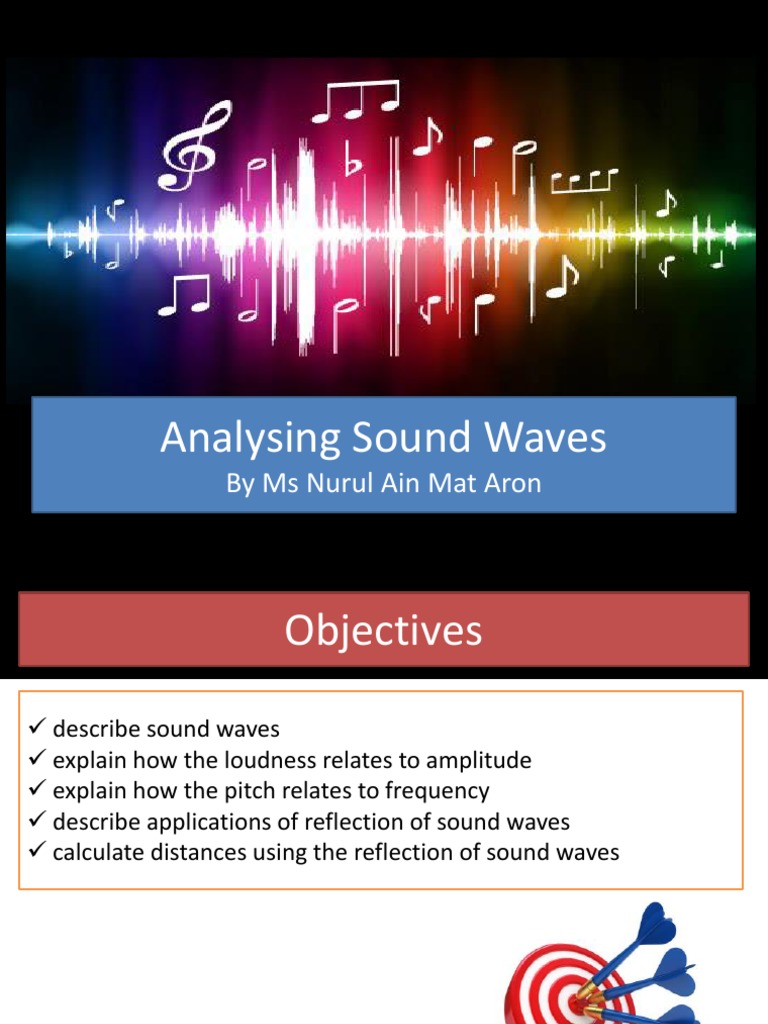 Analysing Sound Waves
By Ms Nurul Ain Mat Aron

Objectives

✓ describe sound waves
✓ explain how the loudness relates to amplitude
✓ explain how the pitch relates to frequency
✓ describe applications of reflection of sound waves
✓ calculate distances using the reflection of sound waves